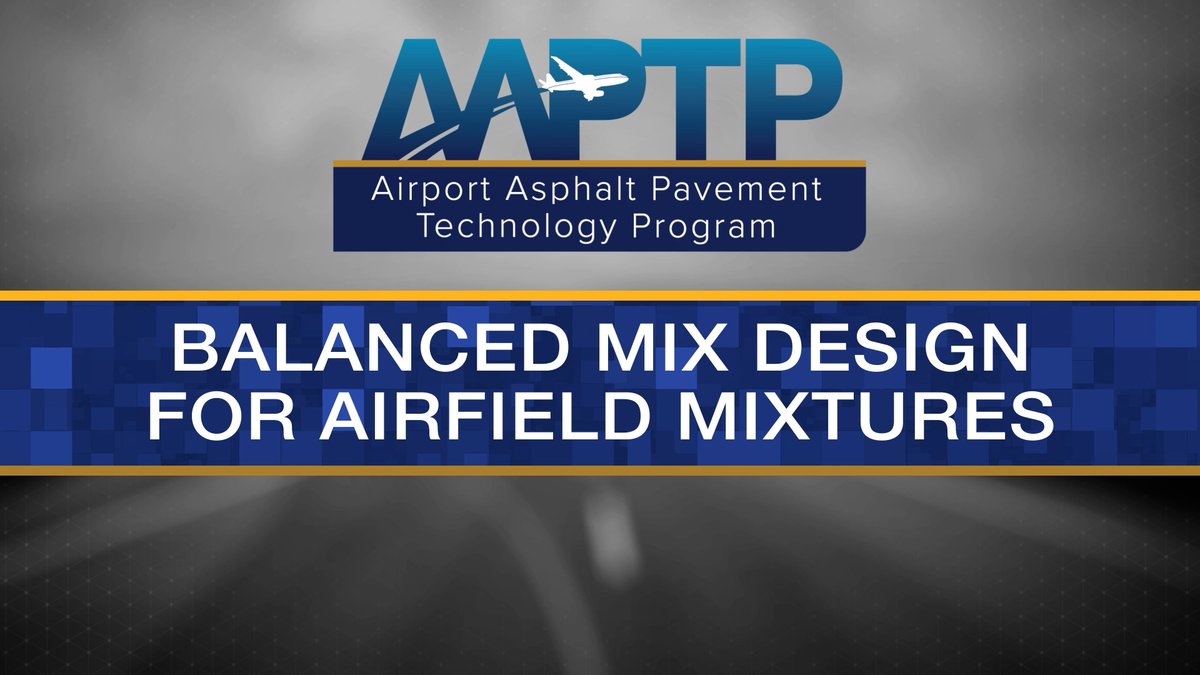 AAPTP

Airport Asphalt Pavement Technology Program

BALANCED MIX DESIGN FOR AIRFIELD MIXTURES